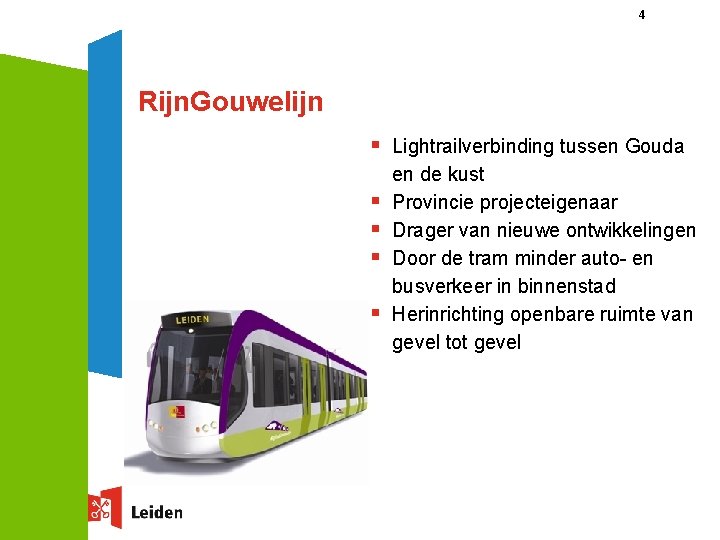 4

RijnGouwelijn

- Lightrailverbinding tussen Gouda en de kust
- Provincie projecteigenaar
- Drager van nieuwe ontwikkelingen
- Door de tram minder auto- en busverkeer in binnenstad
- Herinrichting openbare ruimte van gevel tot gevel

LEIDEN

Leiden